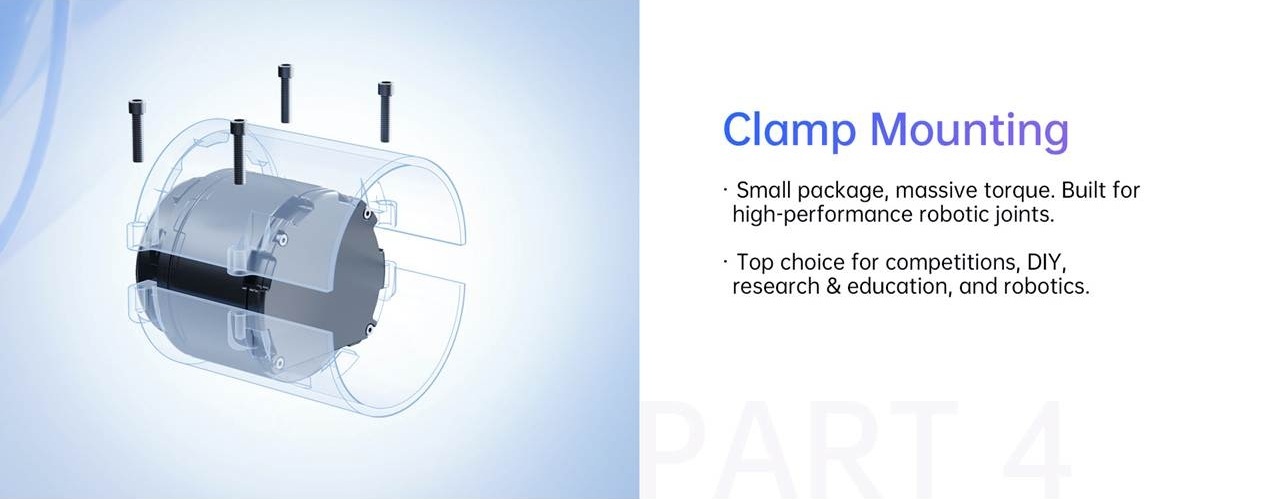 Clamp Mounting

· Small package, massive torque. Built for high-performance robotic joints.

· Top choice for competitions, DIY, research & education, and robotics.

PART 4